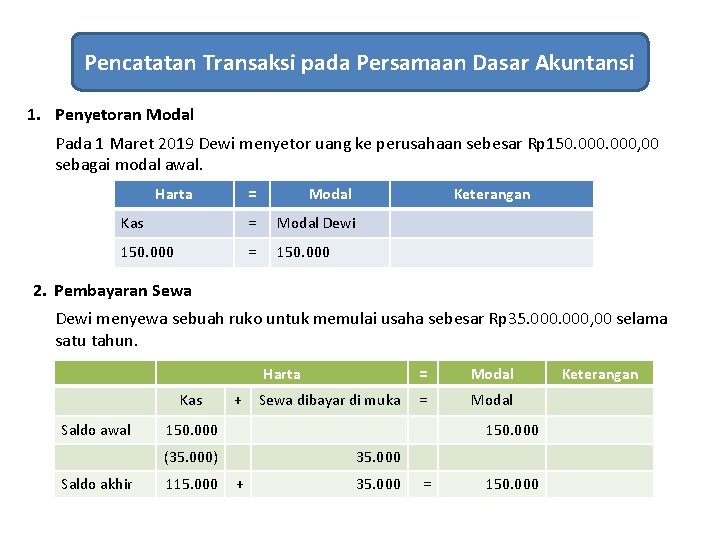 Pencatatan Transaksi pada Persamaan Dasar Akuntansi

1. Penyetoran Modal

Pada 1 Maret 2019 Dewi menyetor uang ke perusahaan sebesar Rp150.000.000,00 sebagai modal awal.

| Harta | = | Modal | Keterangan |
|---|---|---|---|
| Kas | = | Modal Dewi | |
| 150.000 | = | 150.000 | |

2. Pembayaran Sewa

Dewi menyewa sebuah ruko untuk memulai usaha sebesar Rp35.000.000,00 selama satu tahun.

| | Harta | | | = | Modal | Keterangan |
|---|---|---|---|---|---|---|
| | Kas | + | Sewa dibayar di muka | = | Modal | |
| Saldo awal | 150.000 | | | | 150.000 | |
| | (35.000) | | 35.000 | | | |
| Saldo akhir | 115.000 | + | 35.000 | = | 150.000 | |